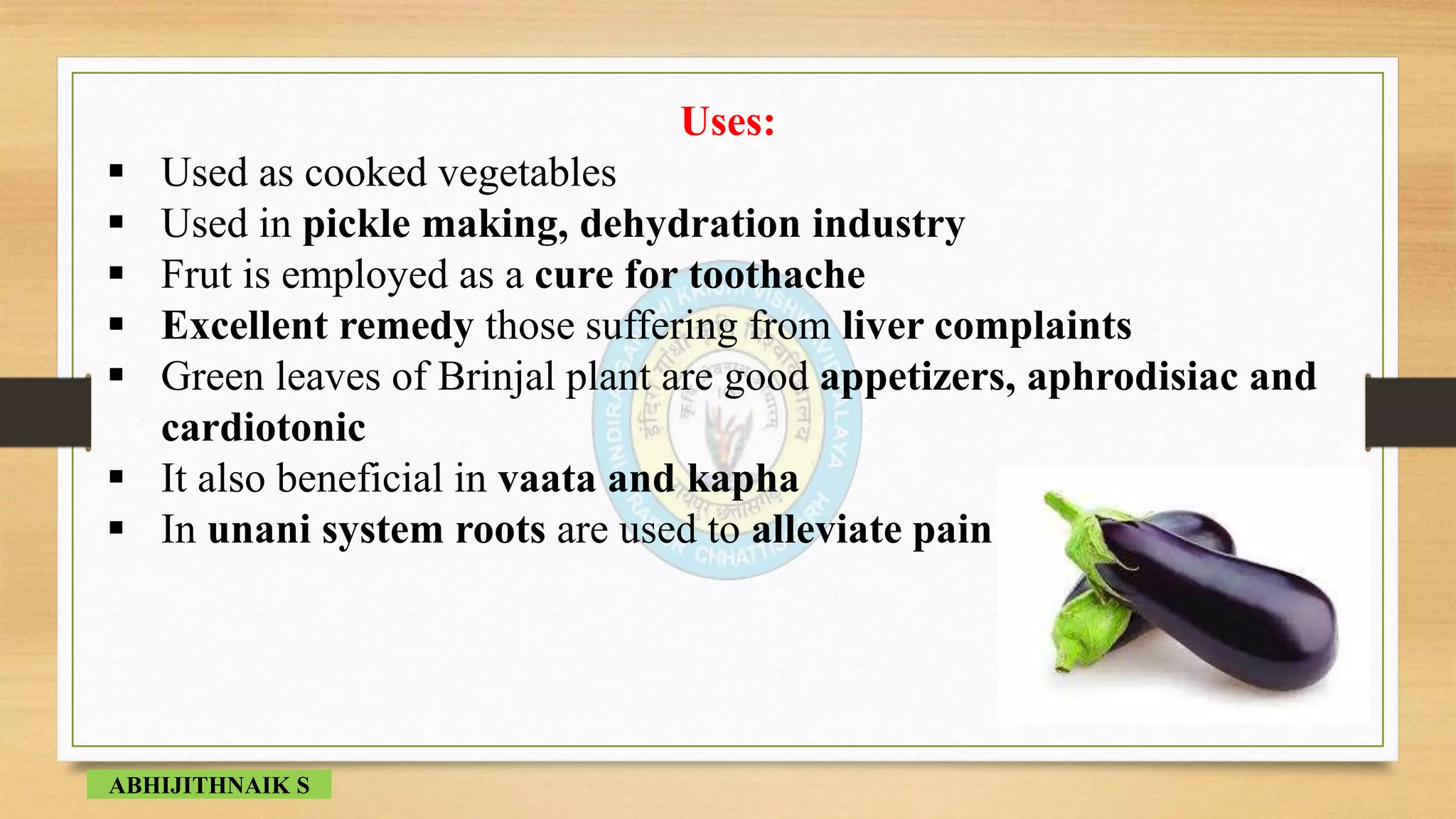 Uses:

▪ Used as cooked vegetables
▪ Used in pickle making, dehydration industry
▪ Frut is employed as a cure for toothache
▪ Excellent remedy those suffering from liver complaints
▪ Green leaves of Brinjal plant are good appetizers, aphrodisiac and cardiotonic
▪ It also beneficial in vaata and kapha
▪ In unani system roots are used to alleviate pain

ABHIJITHNAIK S